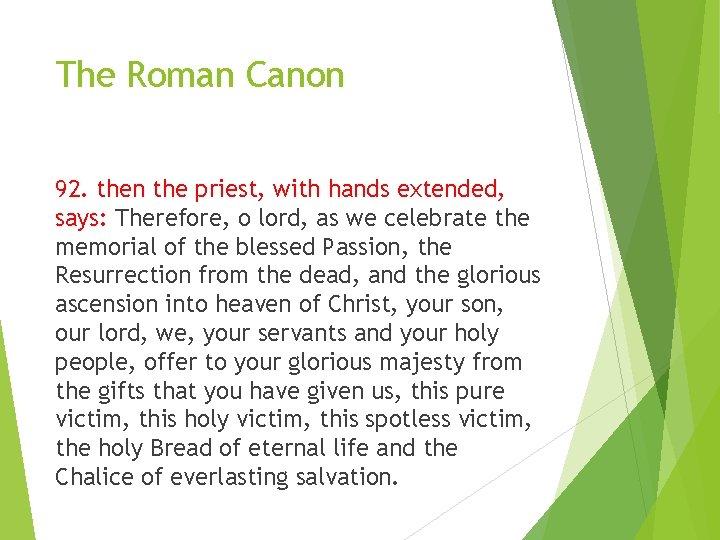 The Roman Canon

92. then the priest, with hands extended, says: Therefore, o lord, as we celebrate the memorial of the blessed Passion, the Resurrection from the dead, and the glorious ascension into heaven of Christ, your son, our lord, we, your servants and your holy people, offer to your glorious majesty from the gifts that you have given us, this pure victim, this holy victim, this spotless victim, the holy Bread of eternal life and the Chalice of everlasting salvation.